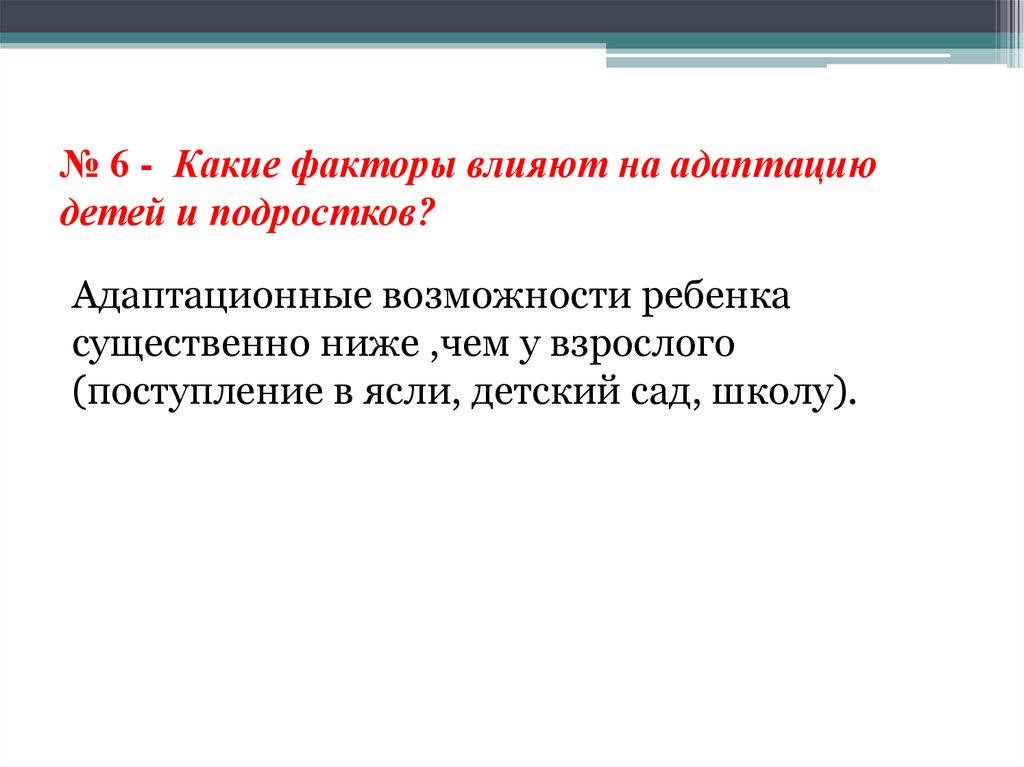 № 6 - Какие факторы влияют на адаптацию детей и подростков?

Адаптационные возможности ребенка существенно ниже ,чем у взрослого (поступление в ясли, детский сад, школу).